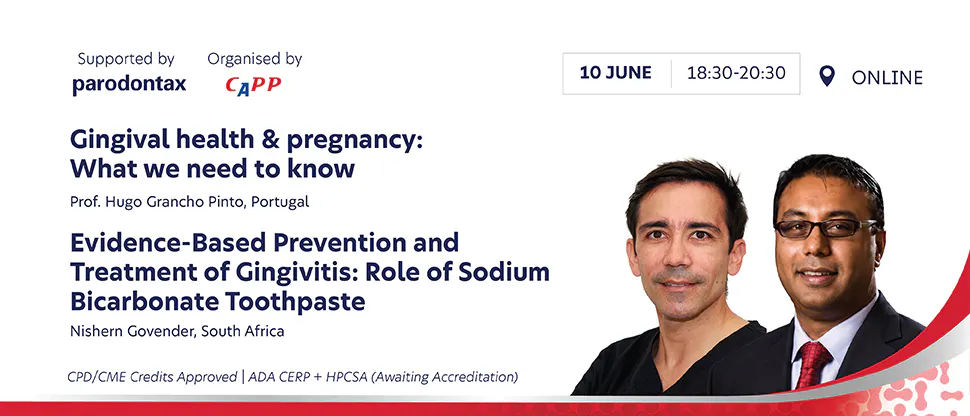 Supported by
parodontax

Organised by
CAPP

10 JUNE | 18:30-20:30

ONLINE

Gingival health & pregnancy: What we need to know

Prof. Hugo Grancho Pinto, Portugal

Evidence-Based Prevention and Treatment of Gingivitis: Role of Sodium Bicarbonate Toothpaste

Nishern Govender, South Africa

CPD/CME Credits Approved | ADA CERP + HPCSA (Awaiting Accreditation)